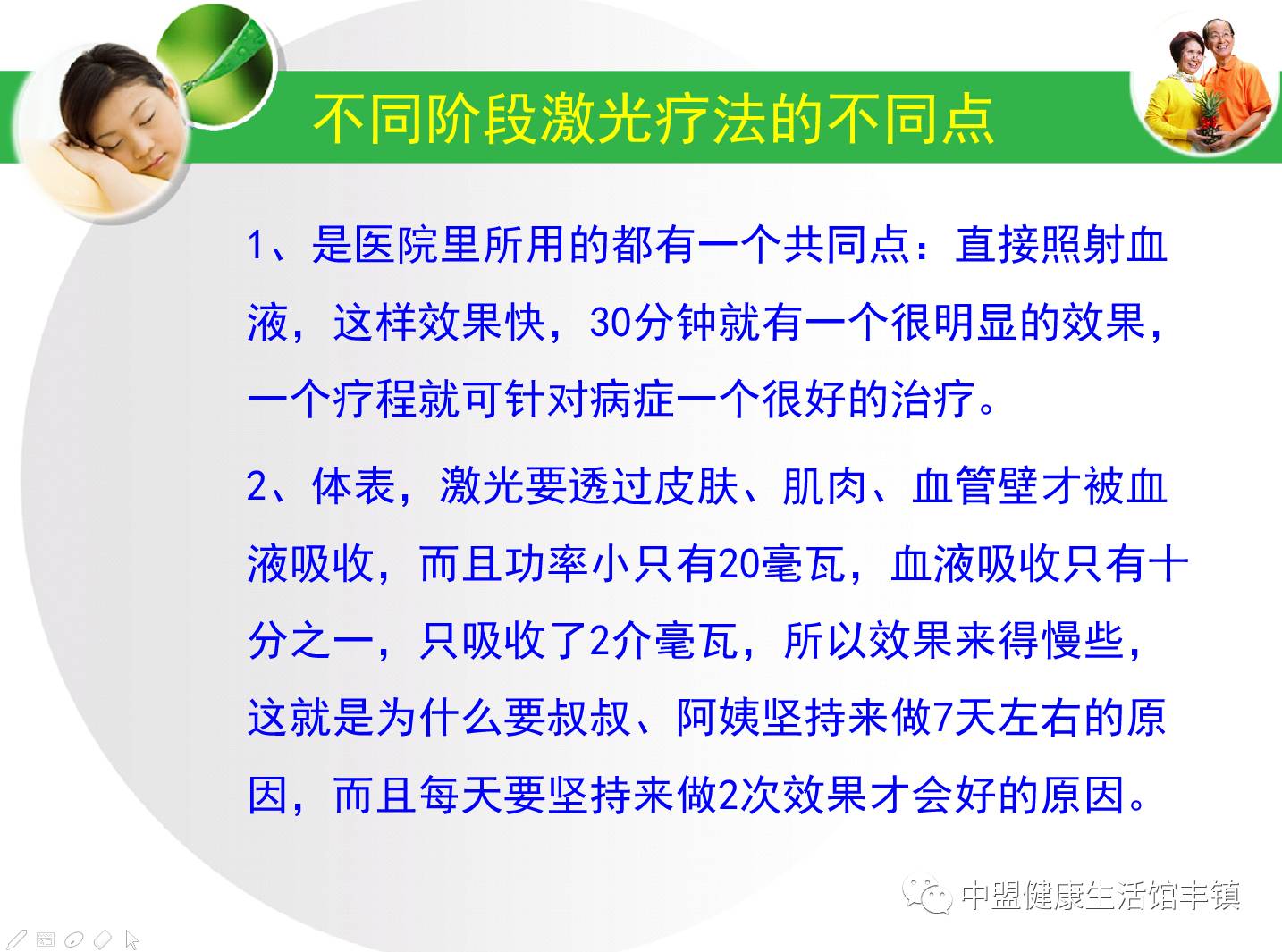 不同阶段激光疗法的不同点

1、是医院里所用的都有一个共同点：直接照射血液，这样效果快，30分钟就有一个很明显的效果，一个疗程就可针对病症一个很好的治疗。

2、体表，激光要透过皮肤、肌肉、血管壁才被血液吸收，而且功率小只有20毫瓦，血液吸收只有十分之一，只吸收了2介毫瓦，所以效果来得慢些，这就是为什么要叔叔、阿姨坚持来做7天左右的原因，而且每天要坚持来做2次效果才会好的原因。

中盟健康生活馆丰镇